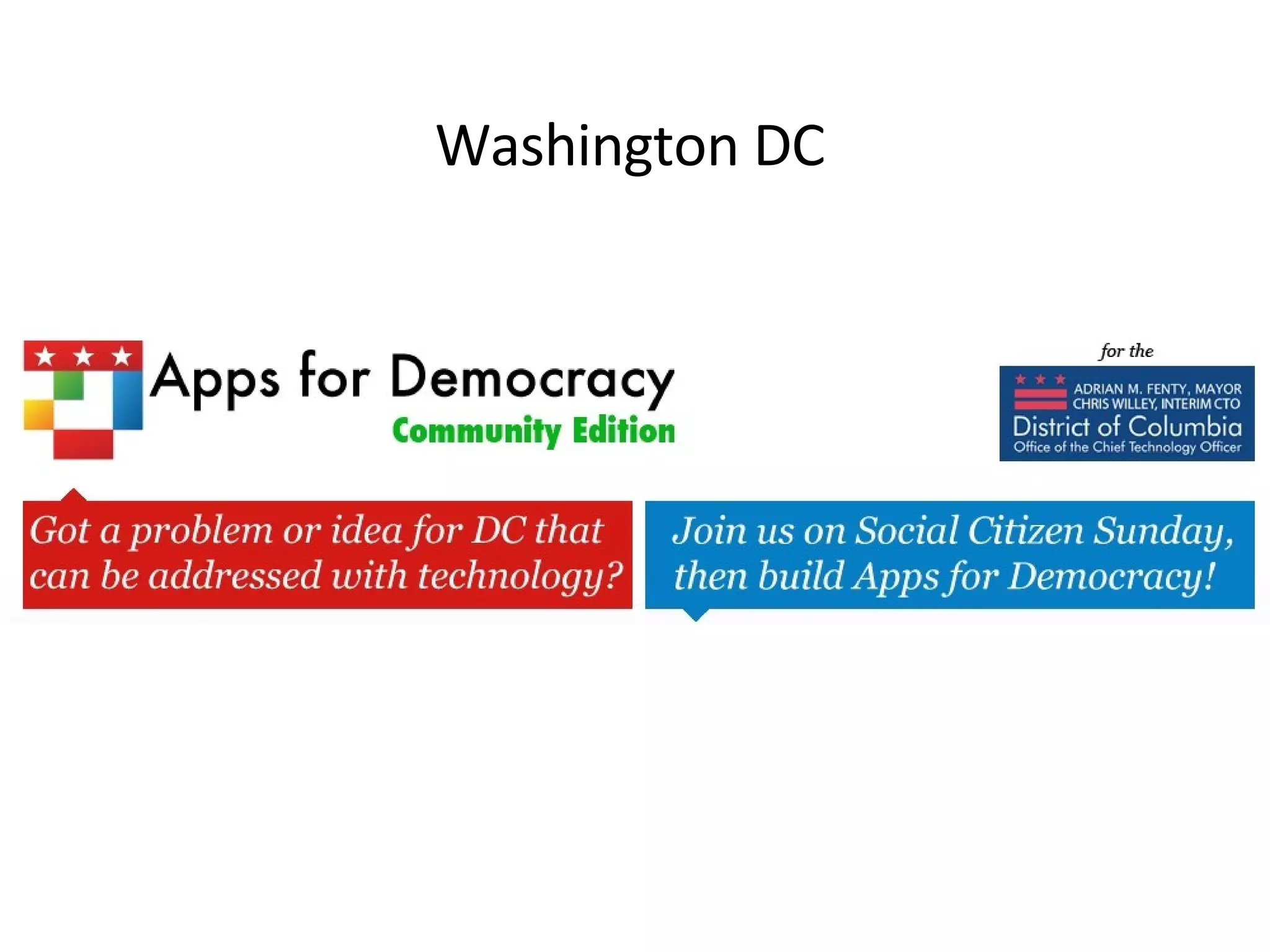 Washington DC

Apps for Democracy
Community Edition

for the

ADRIAN M. FENTY, MAYOR
CHRIS WILLEY, INTERIM CTO
District of Columbia
Office of the Chief Technology Officer

Got a problem or idea for DC that can be addressed with technology?

Join us on Social Citizen Sunday, then build Apps for Democracy!